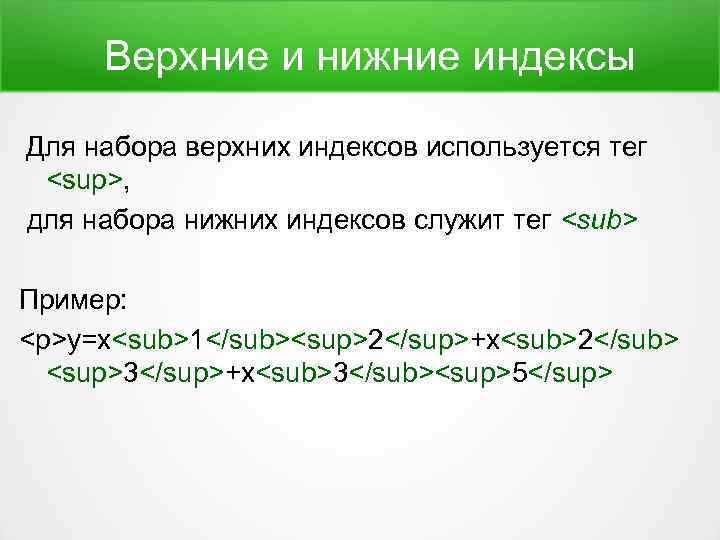 Верхние и нижние индексы

Для набора верхних индексов используется тег <sup>,

для набора нижних индексов служит тег <sub>

Пример:

<p>y=x<sub>1</sub><sup>2</sup>+x<sub>2</sub><sup>3</sup>+x<sub>3</sub><sup>5</sup>